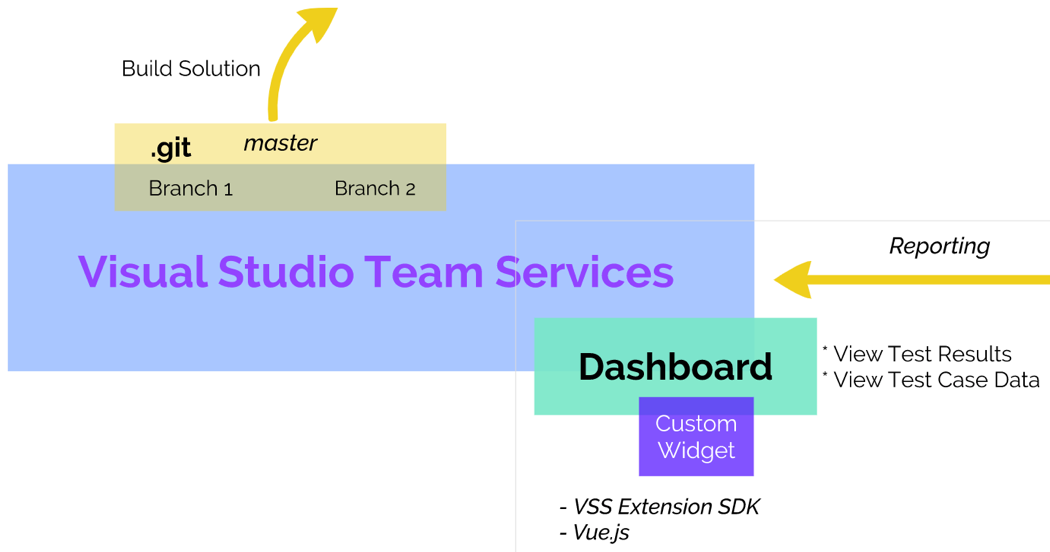 Build Solution

.git master

Branch 1 Branch 2

Visual Studio Team Services

Reporting

Dashboard

* View Test Results
* View Test Case Data

Custom Widget

- VSS Extension SDK
- Vue.js